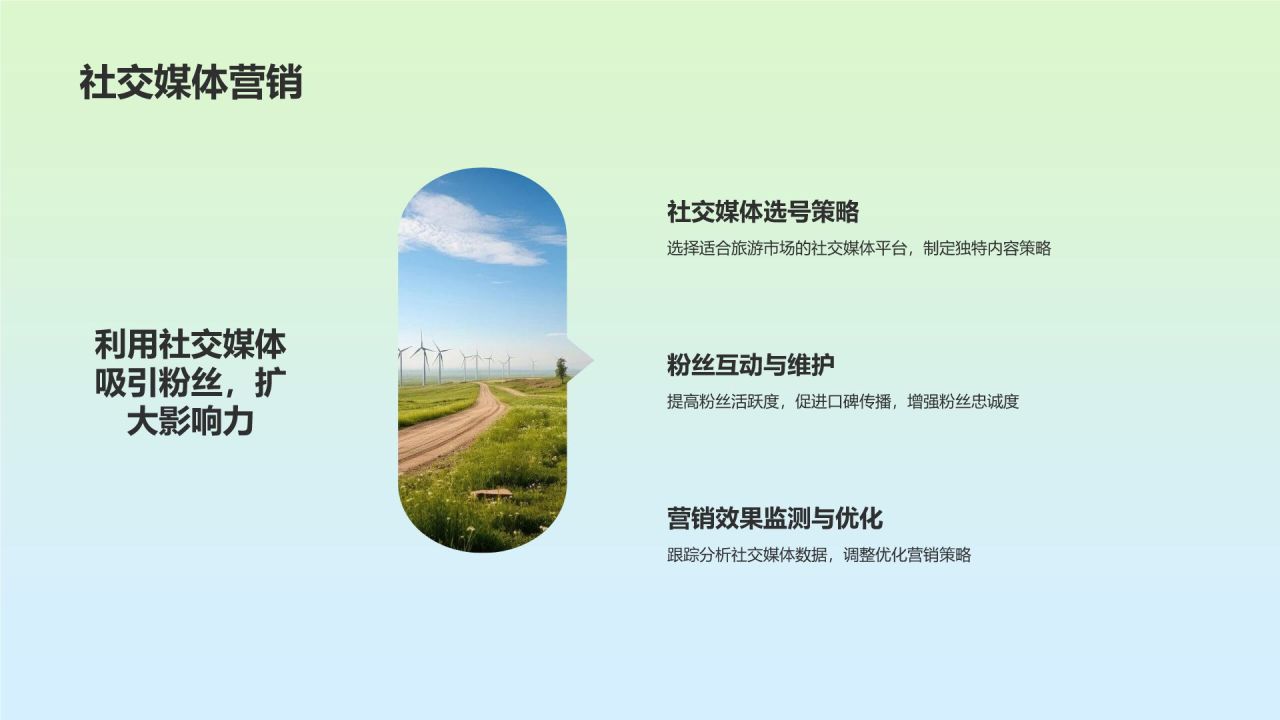 社交媒体营销

利用社交媒体吸引粉丝，扩大影响力

社交媒体选号策略

选择适合旅游市场的社交媒体平台，制定独特内容策略

粉丝互动与维护

提高粉丝活跃度，促进口碑传播，增强粉丝忠诚度

营销效果监测与优化

跟踪分析社交媒体数据，调整优化营销策略